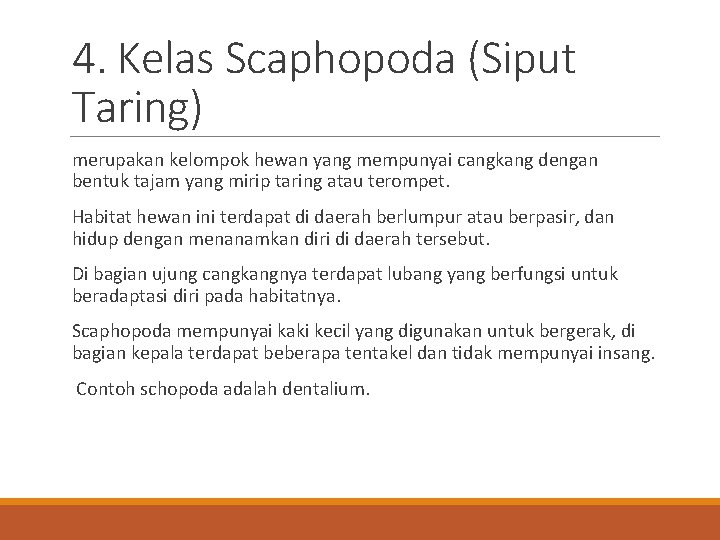 4. Kelas Scaphopoda (Siput Taring)

merupakan kelompok hewan yang mempunyai cangkang dengan bentuk tajam yang mirip taring atau terompet.

Habitat hewan ini terdapat di daerah berlumpur atau berpasir, dan hidup dengan menanamkan diri di daerah tersebut.

Di bagian ujung cangkangnya terdapat lubang yang berfungsi untuk beradaptasi diri pada habitatnya.

Scaphopoda mempunyai kaki kecil yang digunakan untuk bergerak, di bagian kepala terdapat beberapa tentakel dan tidak mempunyai insang.

Contoh schopoda adalah dentalium.